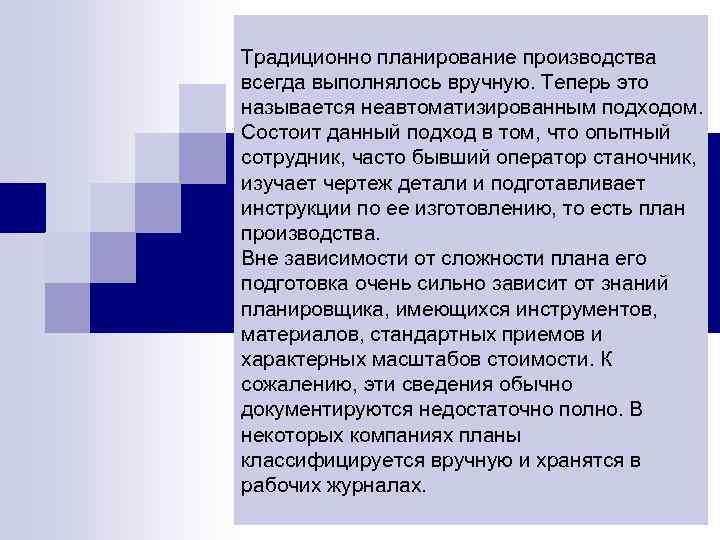 Традиционно планирование производства всегда выполнялось вручную. Теперь это называется неавтоматизированным подходом. Состоит данный подход в том, что опытный сотрудник, часто бывший оператор станочник, изучает чертеж детали и подготавливает инструкции по ее изготовлению, то есть план производства.
Вне зависимости от сложности плана его подготовка очень сильно зависит от знаний планировщика, имеющихся инструментов, материалов, стандартных приемов и характерных масштабов стоимости. К сожалению, эти сведения обычно документируются недостаточно полно. В некоторых компаниях планы классифицируется вручную и хранятся в рабочих журналах.